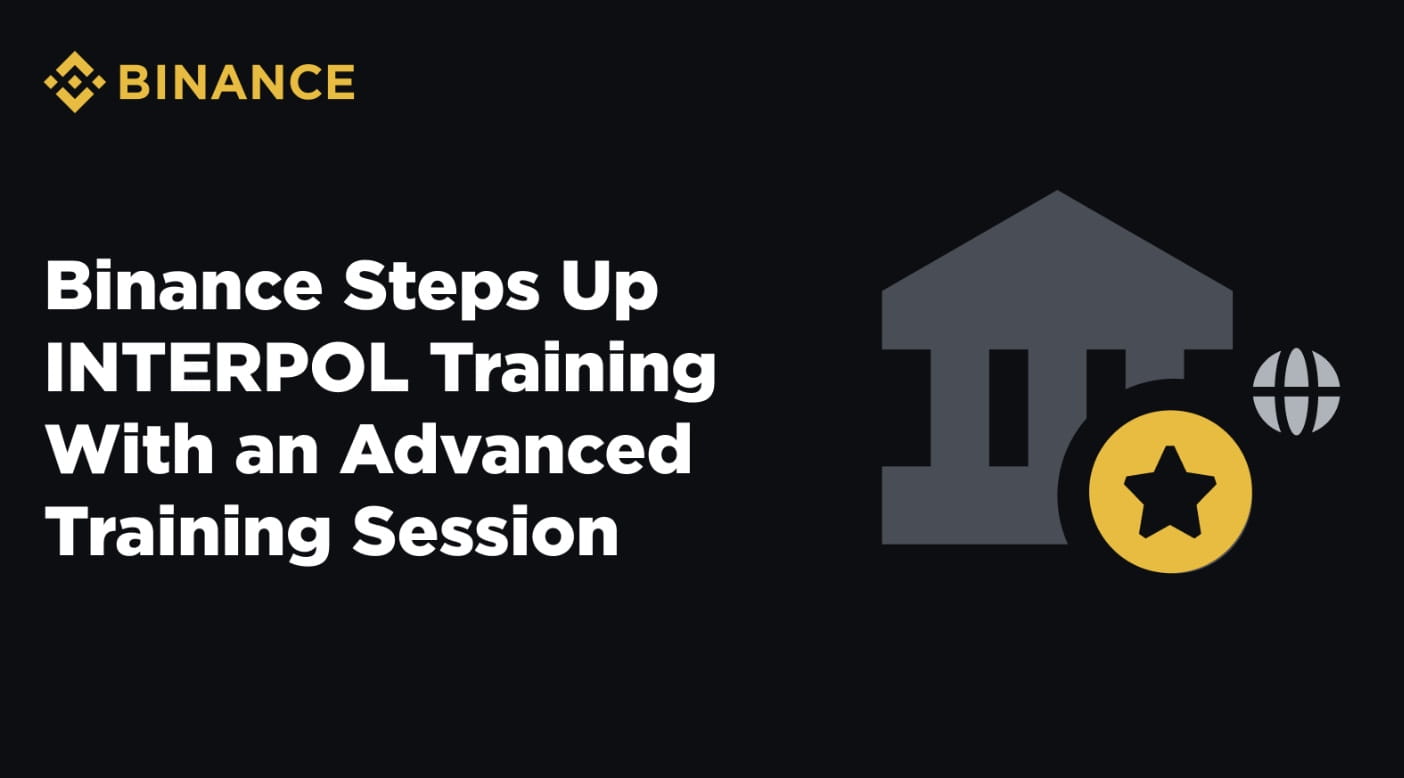 BINANCE

Binance Steps Up INTERPOL Training With an Advanced Training Session